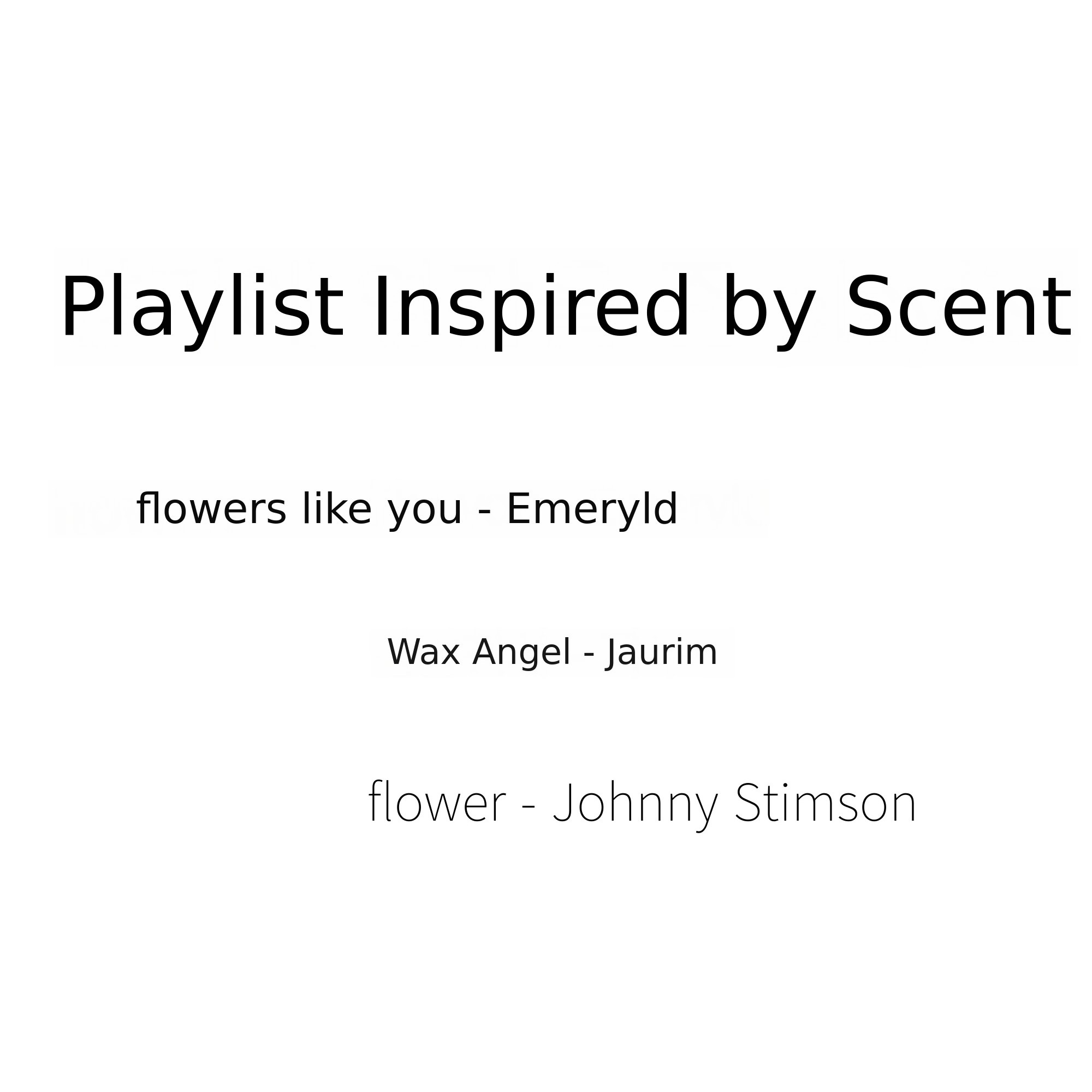 Playlist Inspired by Scent

flowers like you - Emeryld

Wax Angel - Jaurim

flower - Johnny Stimson